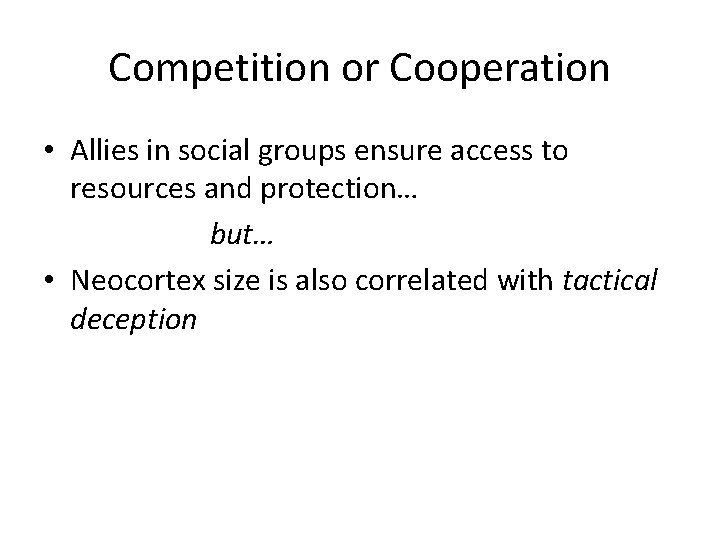 Competition or Cooperation

• Allies in social groups ensure access to resources and protection…

but…

• Neocortex size is also correlated with tactical deception